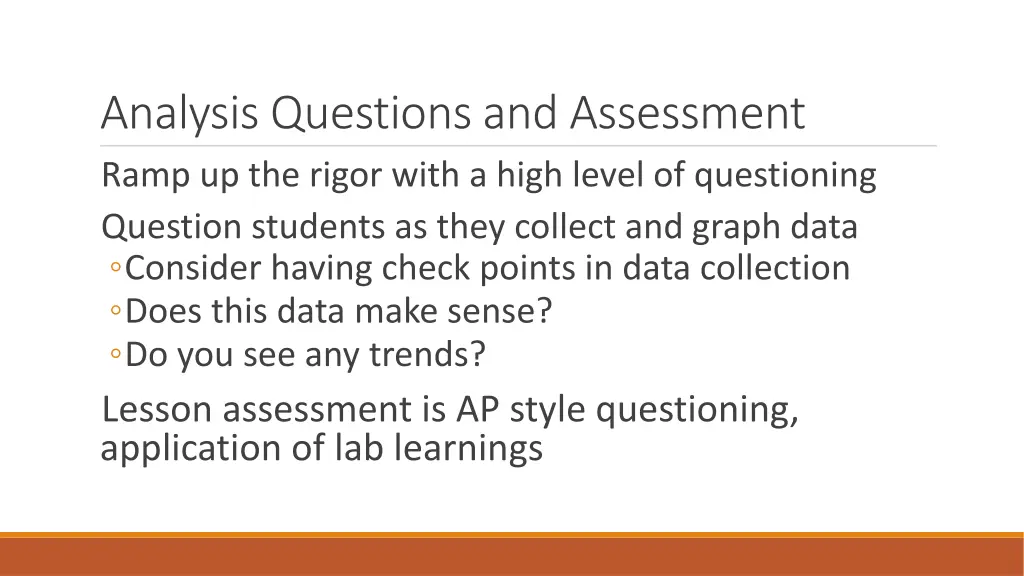 Analysis Questions and Assessment

Ramp up the rigor with a high level of questioning

Question students as they collect and graph data
◦Consider having check points in data collection
◦Does this data make sense?
◦Do you see any trends?

Lesson assessment is AP style questioning, application of lab learnings